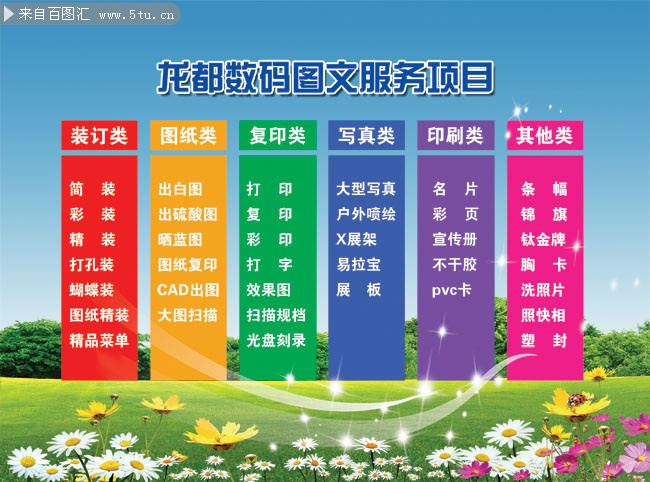 来自百图汇 www.5tu.cn

龙都数码图文服务项目

装订类

简 装
彩 装
精 装
打孔装
蝴蝶装
图纸精装
精品菜单

图纸类

出白图
出硫酸图
晒蓝图
图纸复印
CAD出图
大图扫描

复印类

打 印
复 印
彩 印
打 字
效果图
扫描规档
光盘刻录

写真类

大型写真
户外喷绘
X展架
易拉宝
展 板

印刷类

名 片
彩 页
宣传册
不干胶
pvc卡

其他类

条 幅
锦 旗
钛金牌
胸 卡
洗照片
照快相
塑 封